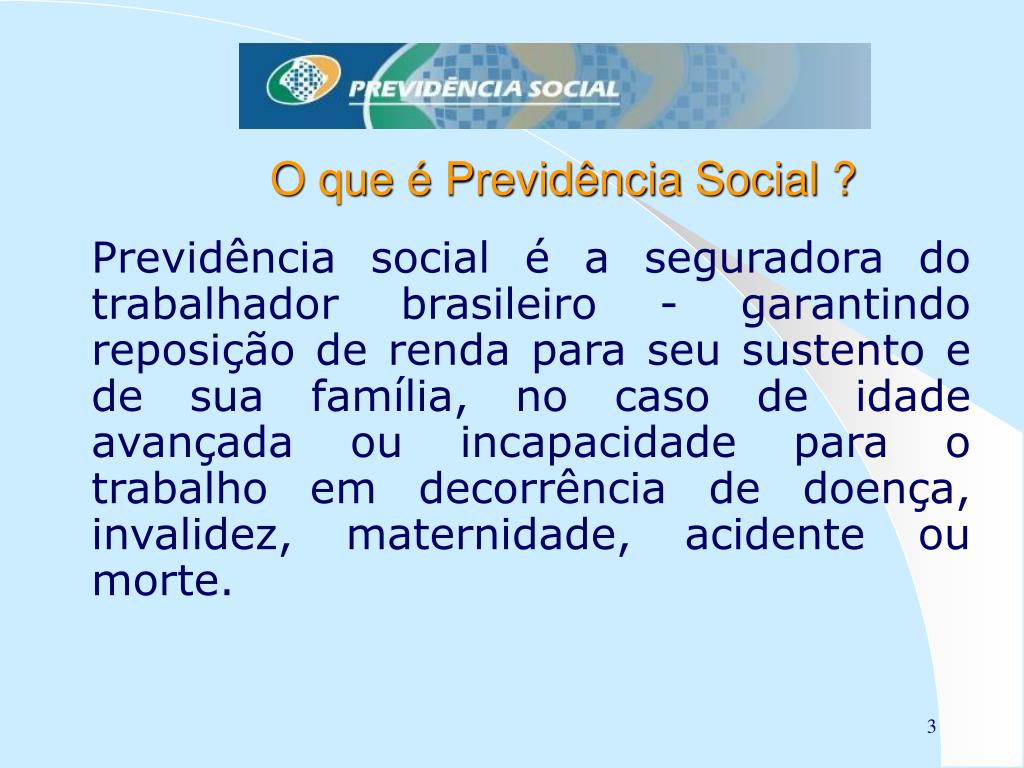 PREVIDÊNCIA SOCIAL

O que é Previdência Social ?

Previdência social é a seguradora do trabalhador brasileiro - garantindo reposição de renda para seu sustento e de sua família, no caso de idade avançada ou incapacidade para o trabalho em decorrência de doença, invalidez, maternidade, acidente ou morte.

3